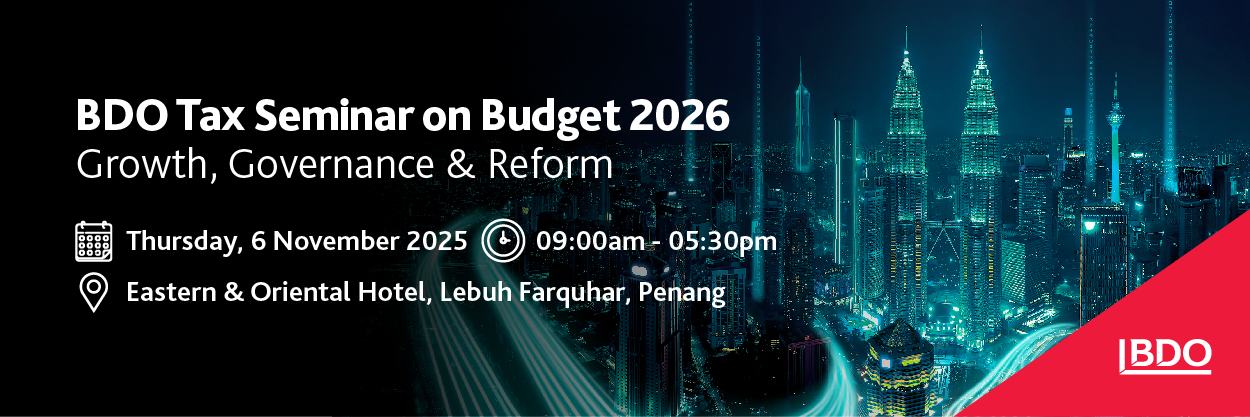 BDO Tax Seminar on Budget 2026
Growth, Governance & Reform

Thursday, 6 November 2025 09:00am - 05:30pm

Eastern & Oriental Hotel, Lebuh Farquhar, Penang

BDO